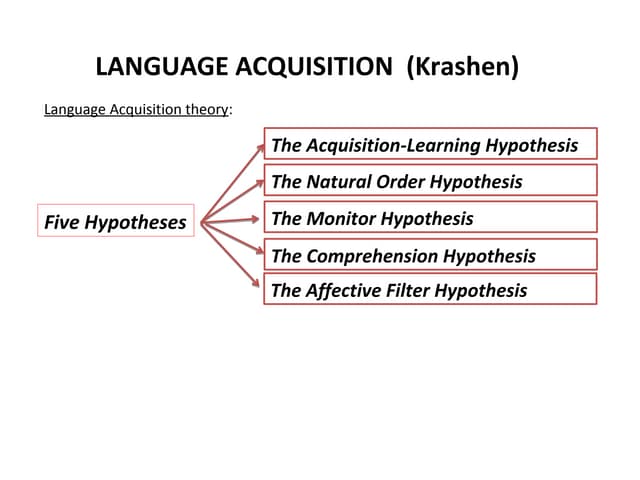 LANGUAGE ACQUISITION (Krashen)

Language Acquisition theory:

Five Hypotheses

The Acquisition-Learning Hypothesis

The Natural Order Hypothesis

The Monitor Hypothesis

The Comprehension Hypothesis

The Affective Filter Hypothesis